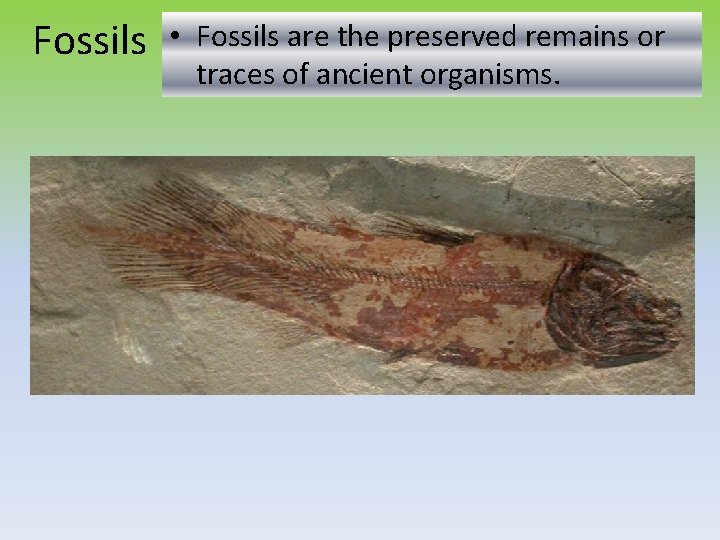 Fossils

• Fossils are the preserved remains or traces of ancient organisms.